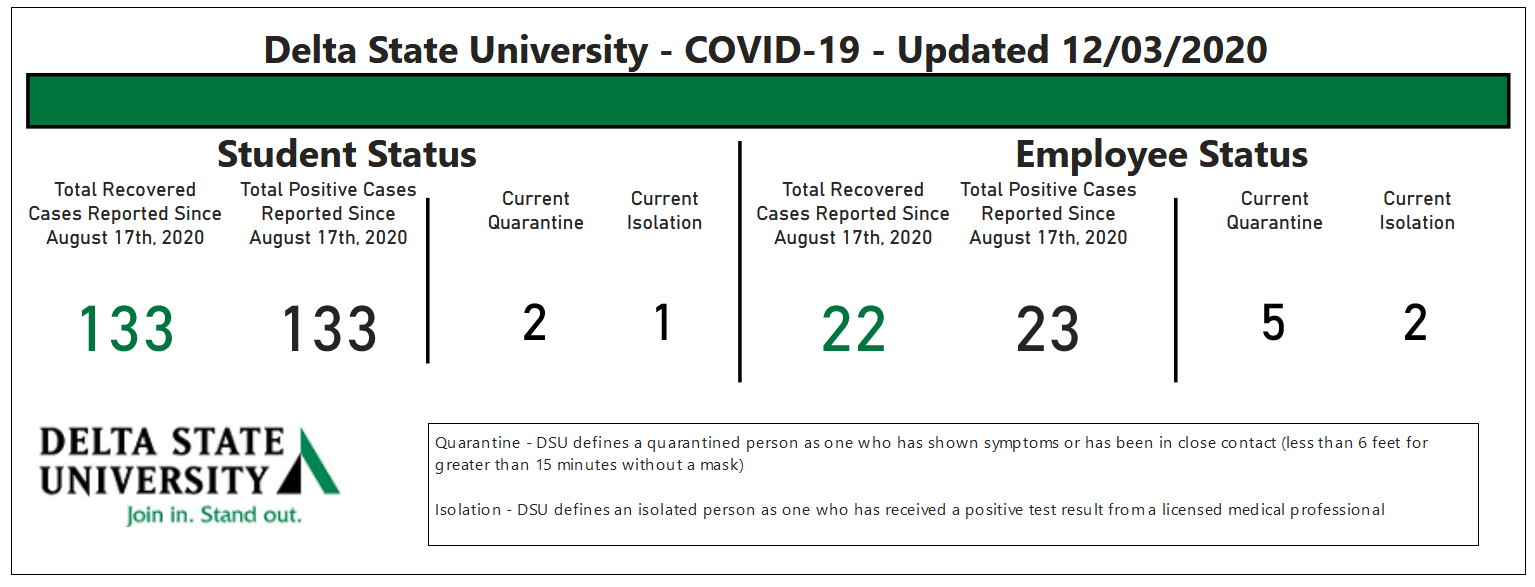 Delta State University - COVID-19 - Updated 12/03/2020

Student Status

Total Recovered Cases Reported Since August 17th, 2020

133

Total Positive Cases Reported Since August 17th, 2020

133

Current Quarantine

2

Current Isolation

1

Employee Status

Total Recovered Cases Reported Since August 17th, 2020

22

Total Positive Cases Reported Since August 17th, 2020

23

Current Quarantine

5

Current Isolation

2

DELTA STATE UNIVERSITY
Join in. Stand out.

Quarantine - DSU defines a quarantined person as one who has shown symptoms or has been in close contact (less than 6 feet for greater than 15 minutes without a mask)

Isolation - DSU defines an isolated person as one who has received a positive test result from a licensed medical professional